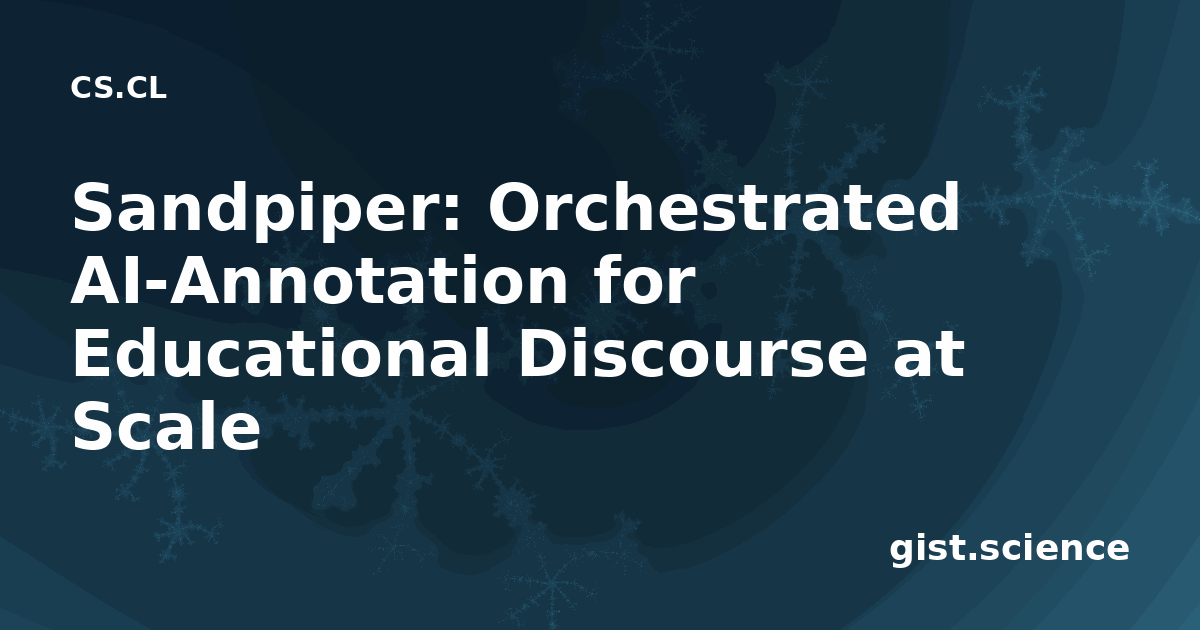 CS.CL

Sandpiper: Orchestrated AI-Annotation for Educational Discourse at Scale

gist.science